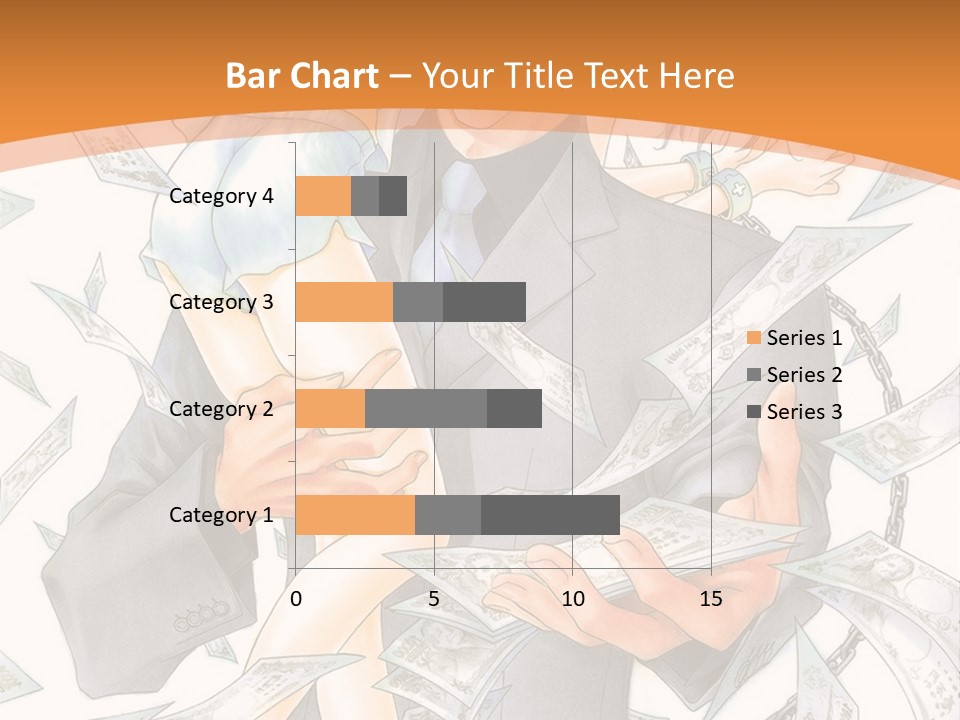 Bar Chart – Your Title Text Here

Category 4
Category 3
Category 2
Category 1

0
5
10
15

Series 1
Series 2
Series 3